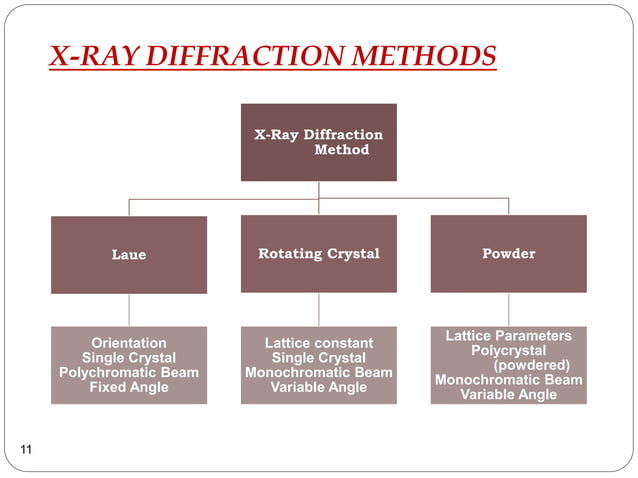 X-RAY DIFFRACTION METHODS

X-Ray Diffraction Method

Laue

Rotating Crystal

Powder

Orientation
Single Crystal
Polychromatic Beam
Fixed Angle

Lattice constant
Single Crystal
Monochromatic Beam
Variable Angle

Lattice Parameters
Polycrystal (powdered)
Monochromatic Beam
Variable Angle

11